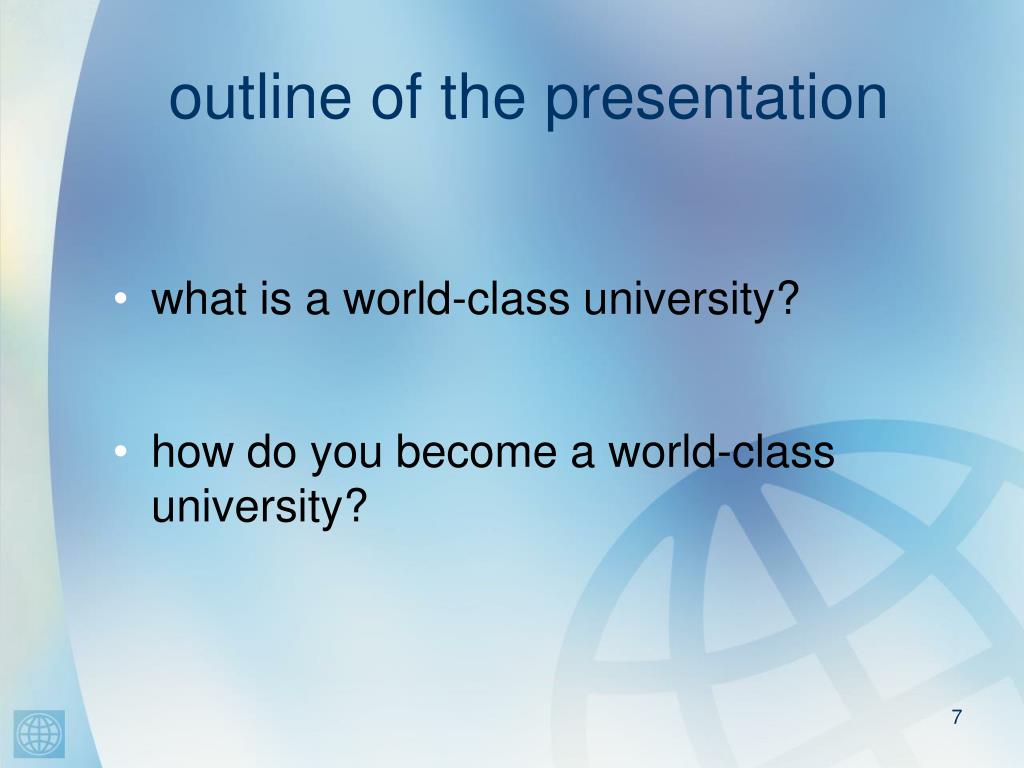 outline of the presentation

• what is a world-class university?

• how do you become a world-class university?

7